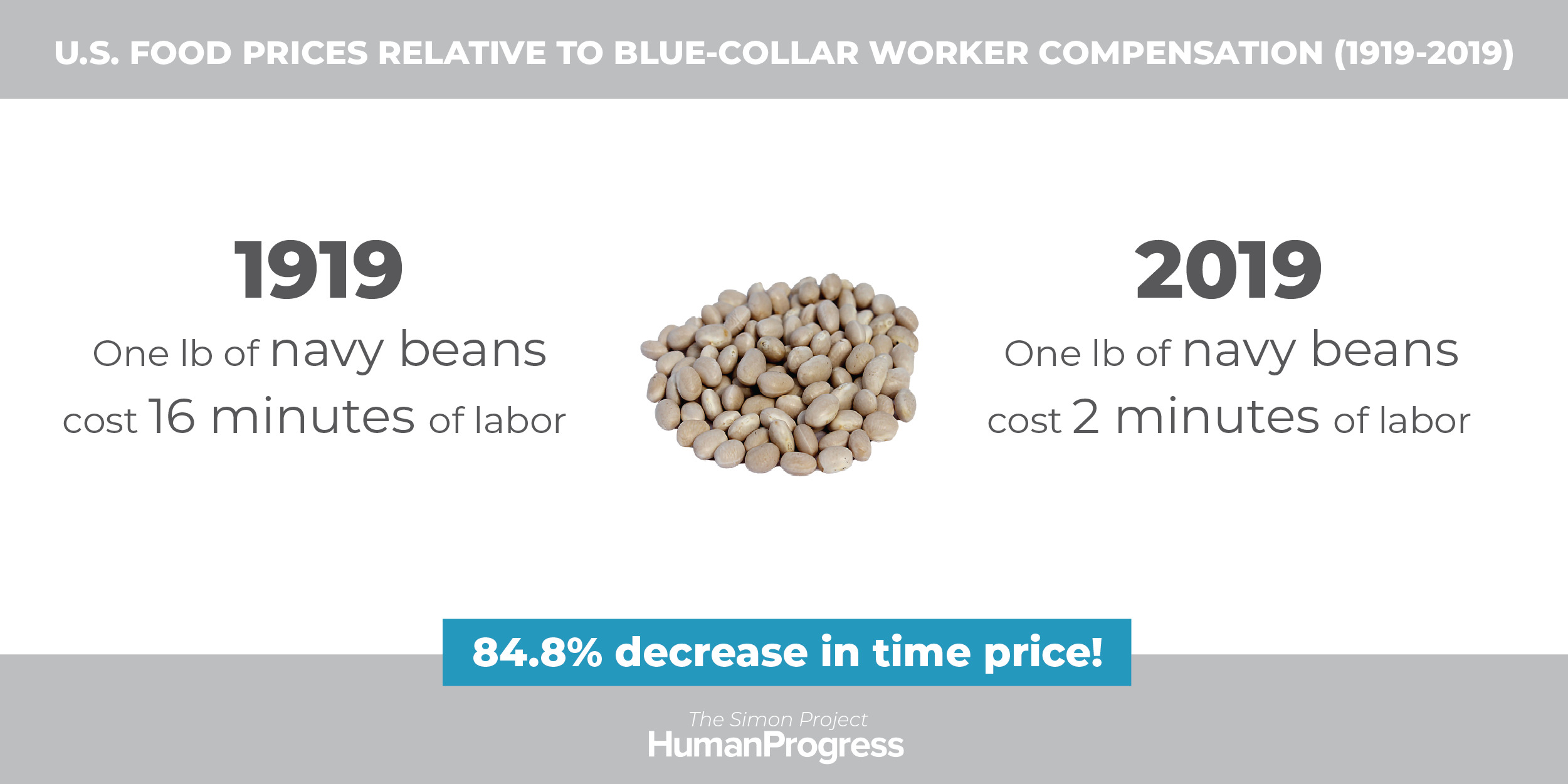 U.S. FOOD PRICES RELATIVE TO BLUE-COLLAR WORKER COMPENSATION (1919-2019)

1919

One lb of navy beans cost 16 minutes of labor

2019

One lb of navy beans cost 2 minutes of labor

84.8% decrease in time price!

The Simon Project
HumanProgress